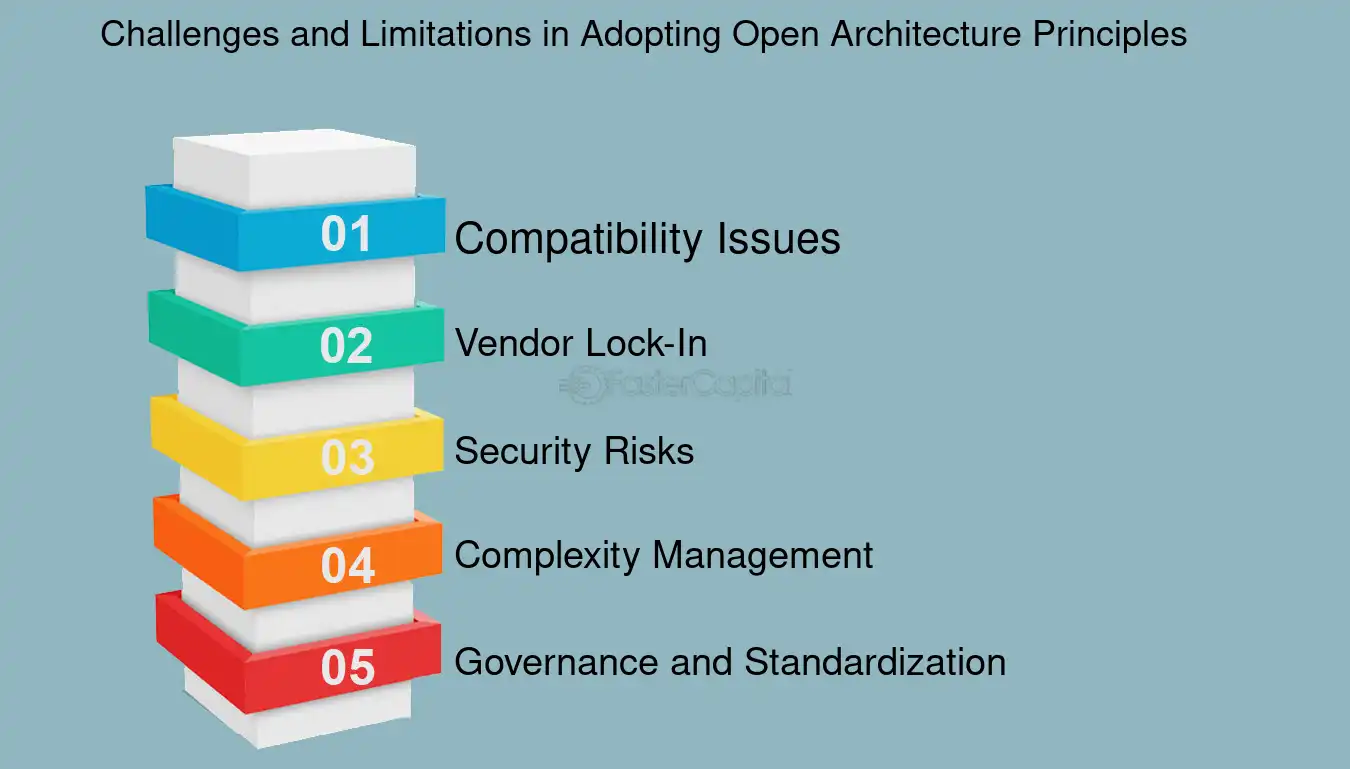 Challenges and Limitations in Adopting Open Architecture Principles

01 Compatibility Issues

02 Vendor Lock-In

FasterCapital

03 Security Risks

04 Complexity Management

05 Governance and Standardization